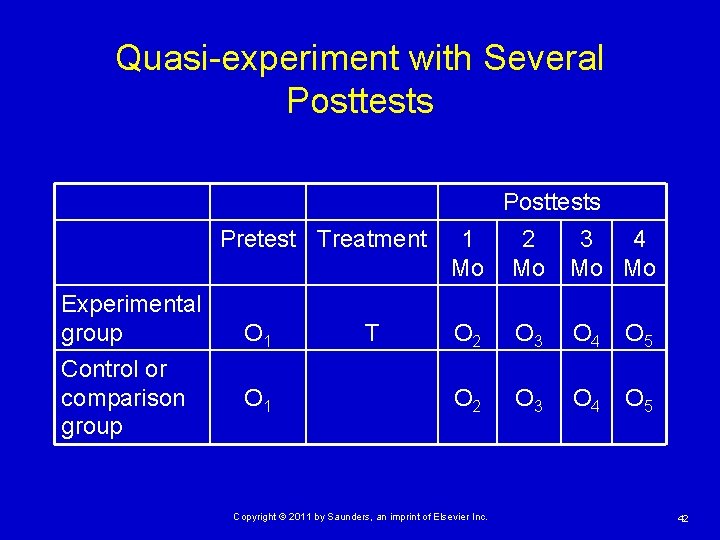 Quasi-experiment with Several Posttests

| | | | Posttests | | | |
|---|---|---|---|---|---|---|
| | Pretest | Treatment | 1 Mo | 2 Mo | 3 Mo | 4 Mo |
| Experimental group | $O_1$ | T | $O_2$ | $O_3$ | $O_4$ | $O_5$ |
| Control or comparison group | $O_1$ | | $O_2$ | $O_3$ | $O_4$ | $O_5$ |

Copyright © 2011 by Saunders, an imprint of Elsevier Inc.

42